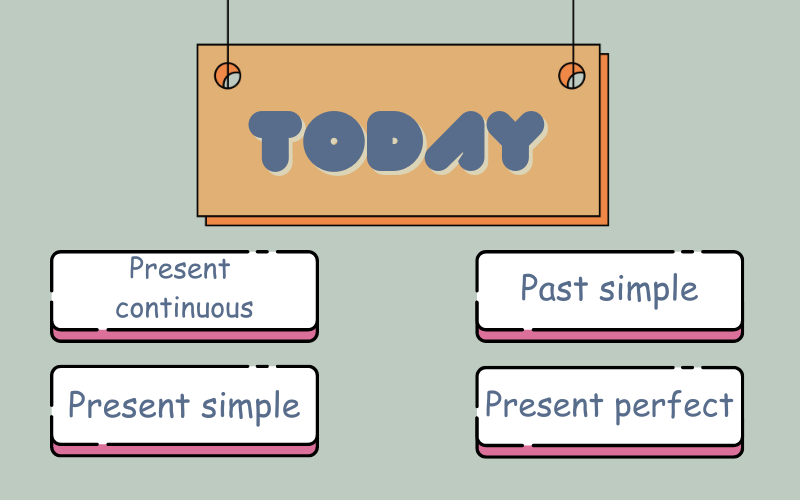 TODAY

Present continuous

Past simple

Present simple

Present perfect